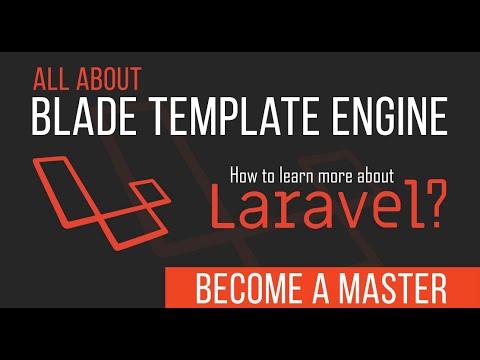 ALL ABOUT
BLADE TEMPLATE ENGINE

How to learn more about
Laravel?

BECOME A MASTER